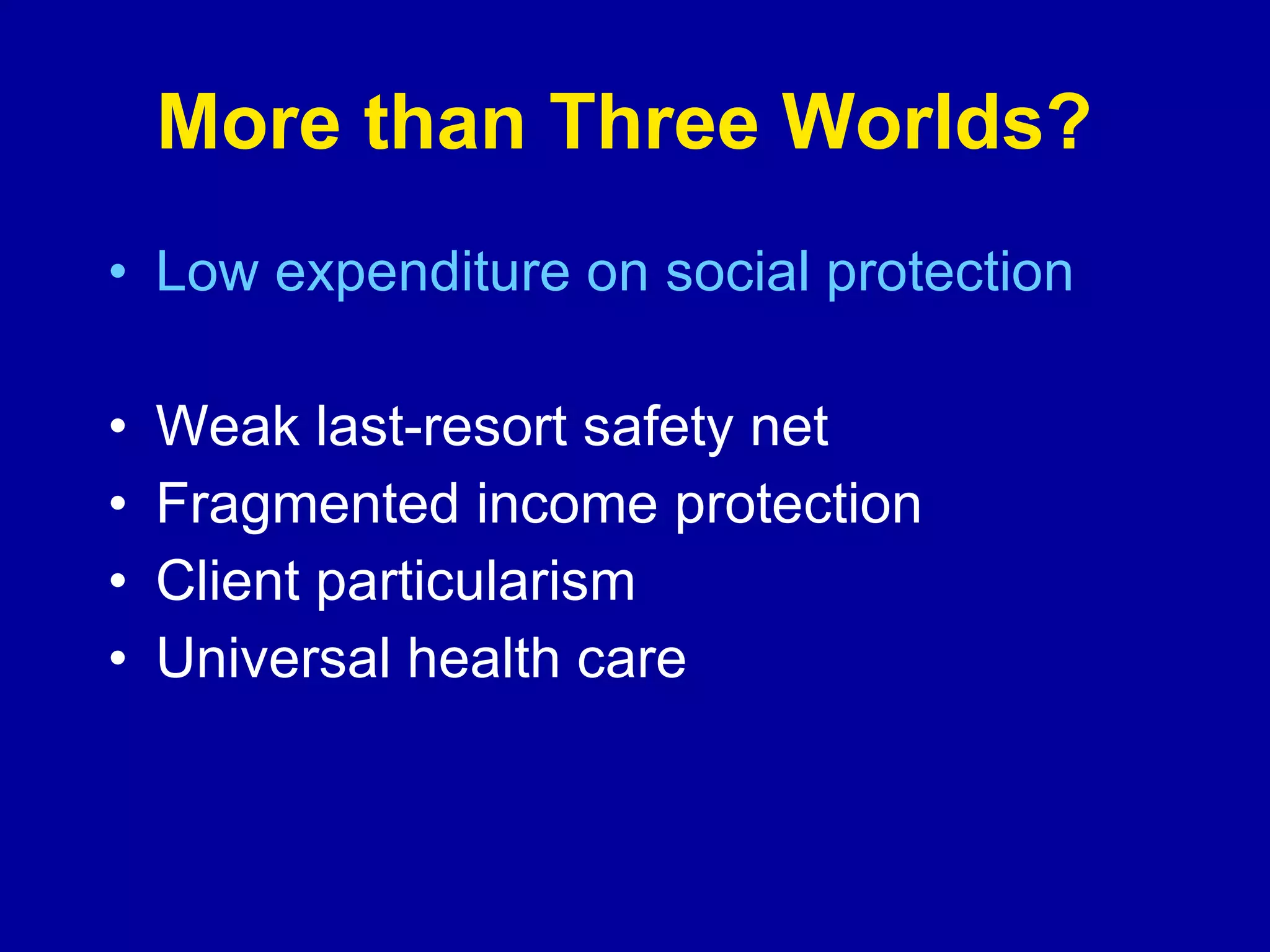 More than Three Worlds?

• Low expenditure on social protection

• Weak last-resort safety net
• Fragmented income protection
• Client particularism
• Universal health care